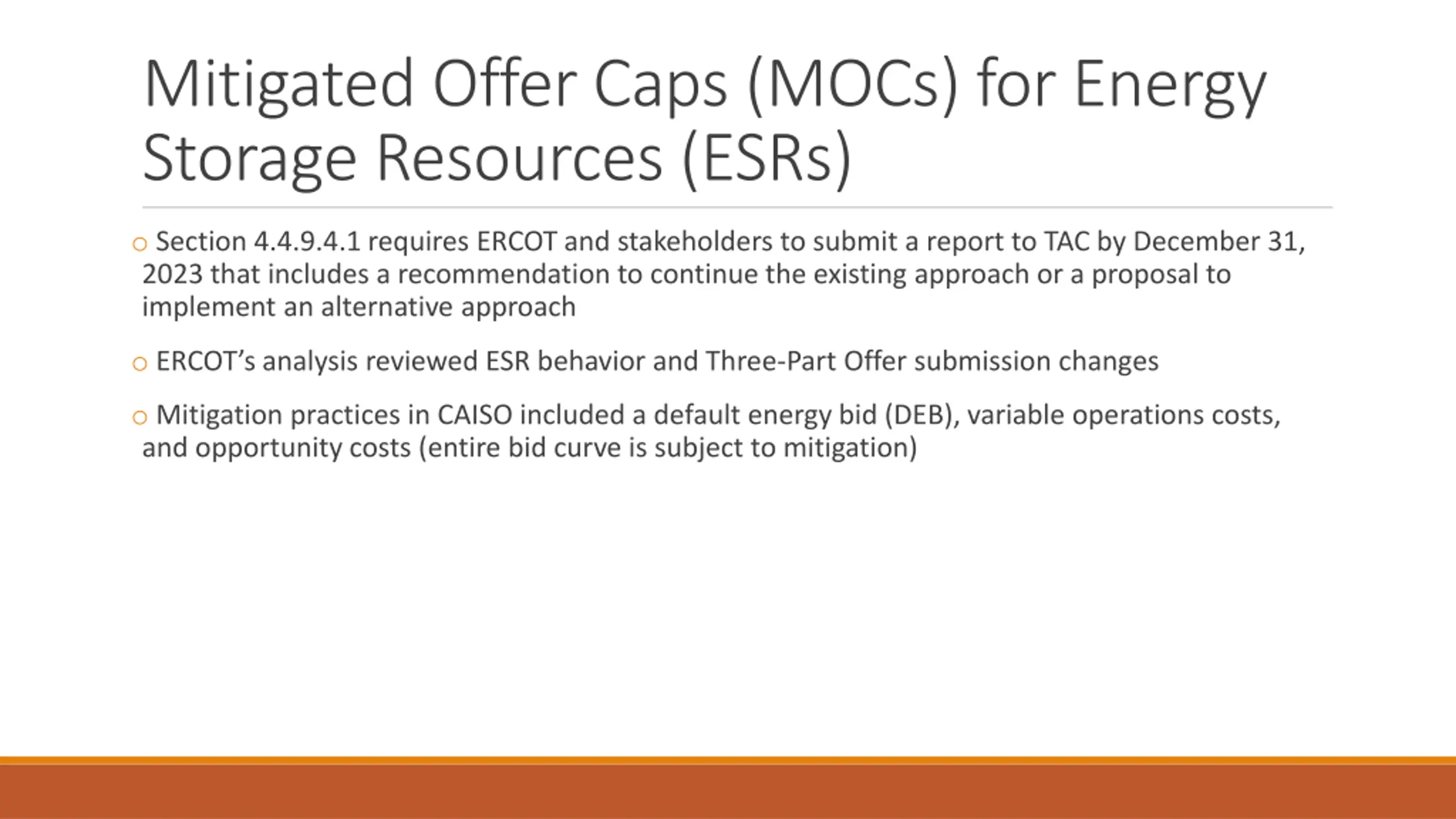 Mitigated Offer Caps (MOCs) for Energy Storage Resources (ESRs)

○ Section 4.4.9.4.1 requires ERCOT and stakeholders to submit a report to TAC by December 31, 2023 that includes a recommendation to continue the existing approach or a proposal to implement an alternative approach

○ ERCOT's analysis reviewed ESR behavior and Three-Part Offer submission changes

○ Mitigation practices in CAISO included a default energy bid (DEB), variable operations costs, and opportunity costs (entire bid curve is subject to mitigation)